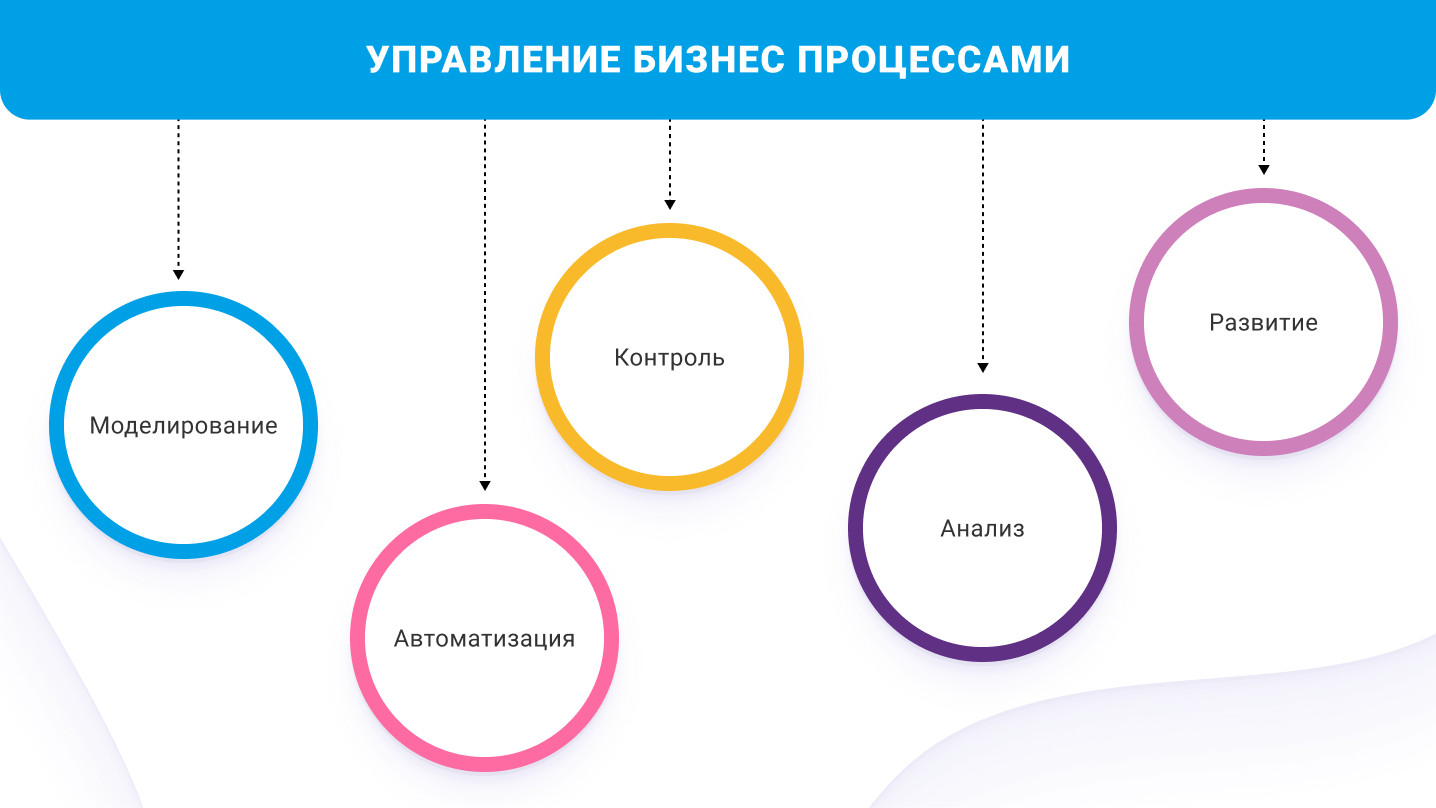 УПРАВЛЕНИЕ БИЗНЕС ПРОЦЕССАМИ

Моделирование

Автоматизация

Контроль

Анализ

Развитие